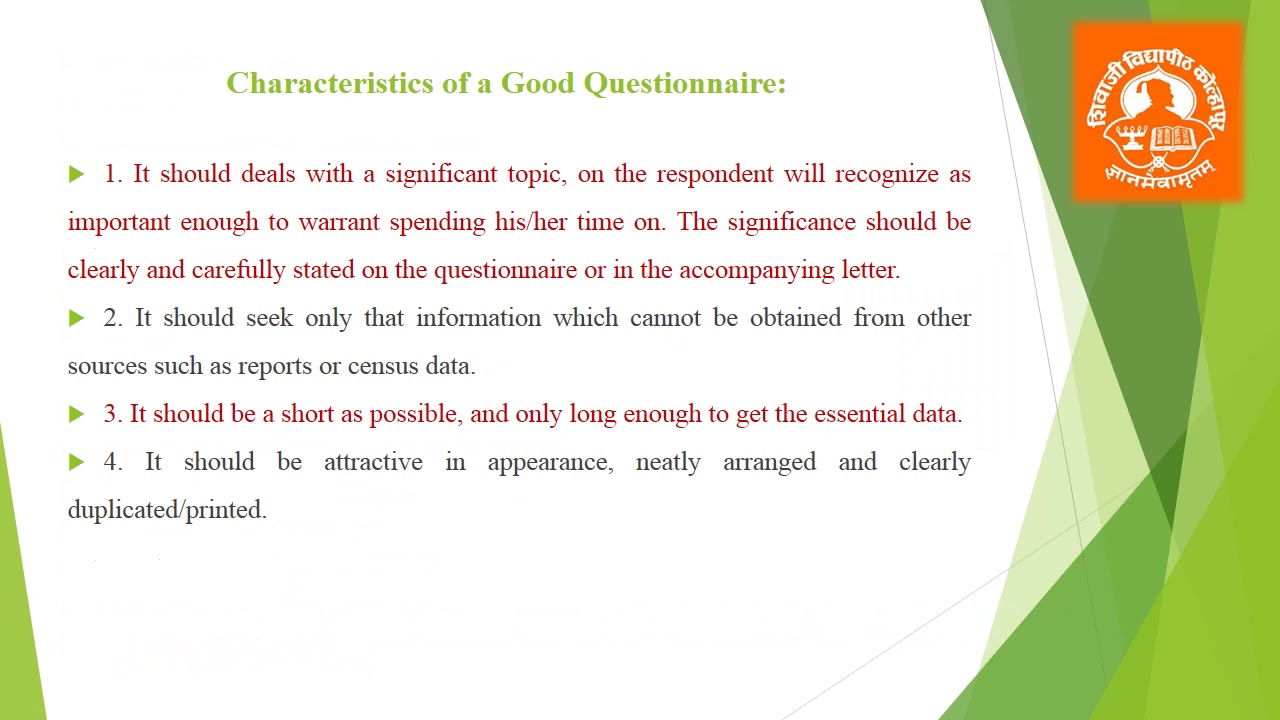 Characteristics of a Good Questionnaire:

1. It should deals with a significant topic, on the respondent will recognize as important enough to warrant spending his/her time on. The significance should be clearly and carefully stated on the questionnaire or in the accompanying letter.

2. It should seek only that information which cannot be obtained from other sources such as reports or census data.

3. It should be a short as possible, and only long enough to get the essential data.

4. It should be attractive in appearance, neatly arranged and clearly duplicated/printed.

शिवाजी विद्यापीठ कोल्हापूर
ज्ञानमेवामृतम्